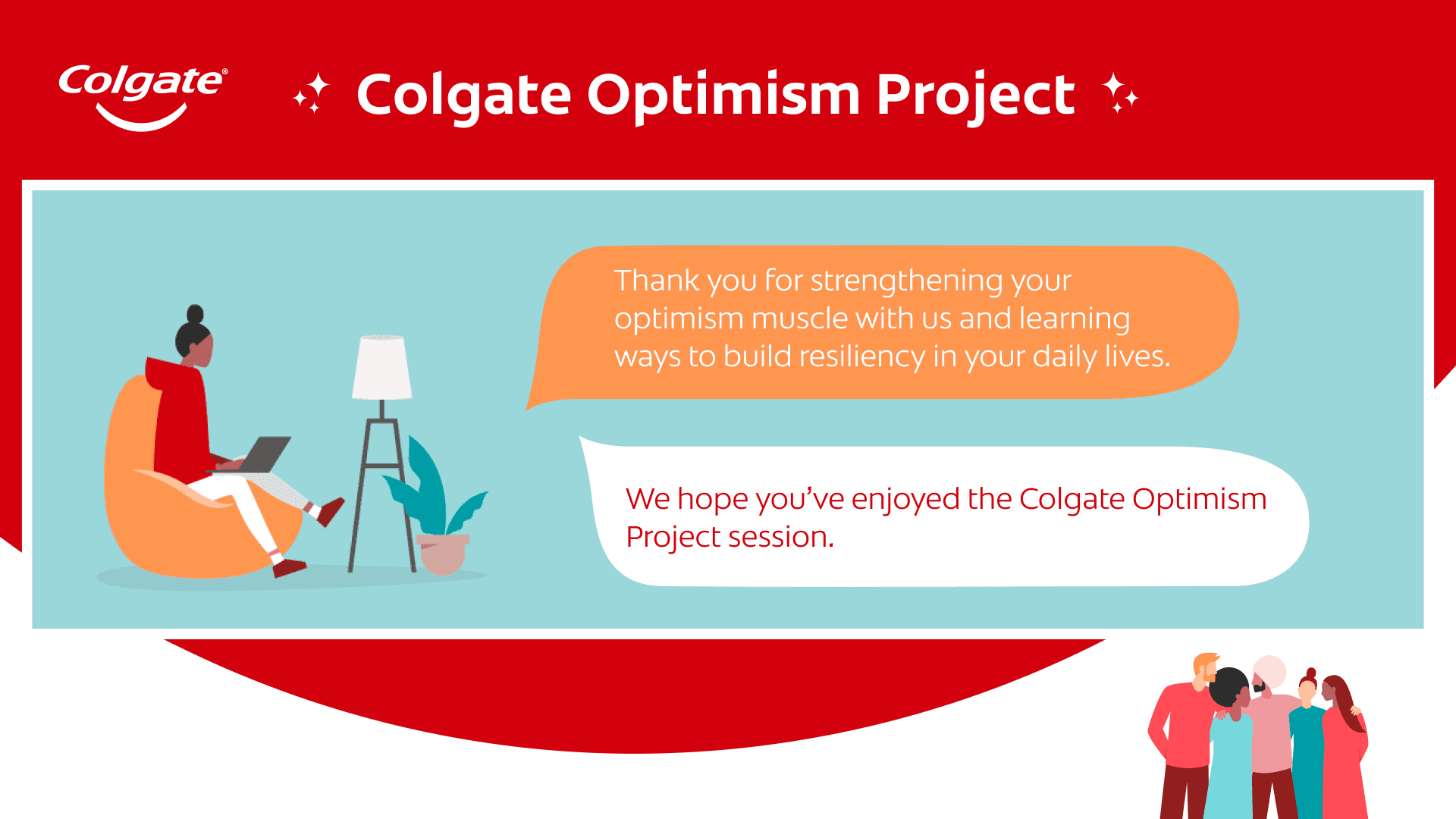 Colgate®

Colgate Optimism Project

Thank you for strengthening your optimism muscle with us and learning ways to build resiliency in your daily lives.

We hope you've enjoyed the Colgate Optimism Project session.